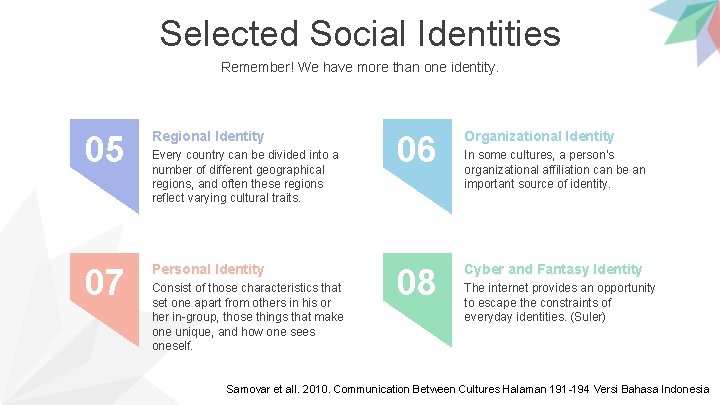 Selected Social Identities

Remember! We have more than one identity.

05

Regional Identity

Every country can be divided into a number of different geographical regions, and often these regions reflect varying cultural traits.

06

Organizational Identity

In some cultures, a person's organizational affiliation can be an important source of identity.

07

Personal Identity

Consist of those characteristics that set one apart from others in his or her in-group, those things that make one unique, and how one sees oneself.

08

Cyber and Fantasy Identity

The internet provides an opportunity to escape the constraints of everyday identities. (Suler)

Samovar et all. 2010. Communication Between Cultures Halaman 191-194 Versi Bahasa Indonesia